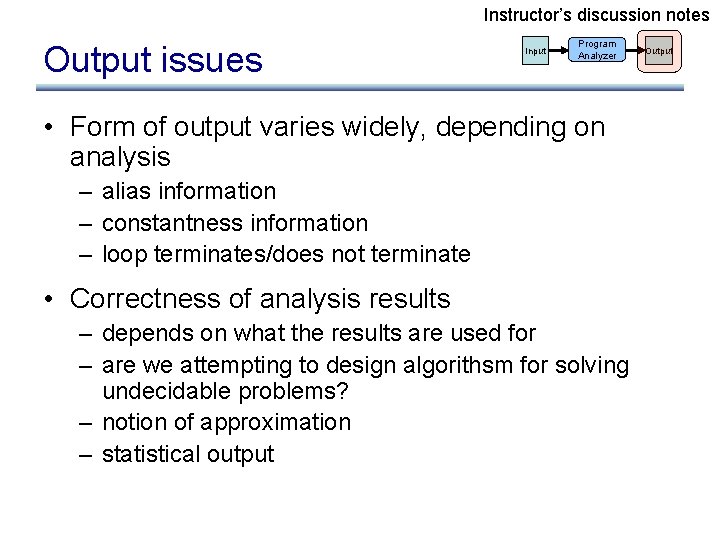 Instructor's discussion notes

Output issues

Input
Program Analyzer
Output

• Form of output varies widely, depending on analysis
– alias information
– constantness information
– loop terminates/does not terminate

• Correctness of analysis results
– depends on what the results are used for
– are we attempting to design algorithsm for solving undecidable problems?
– notion of approximation
– statistical output